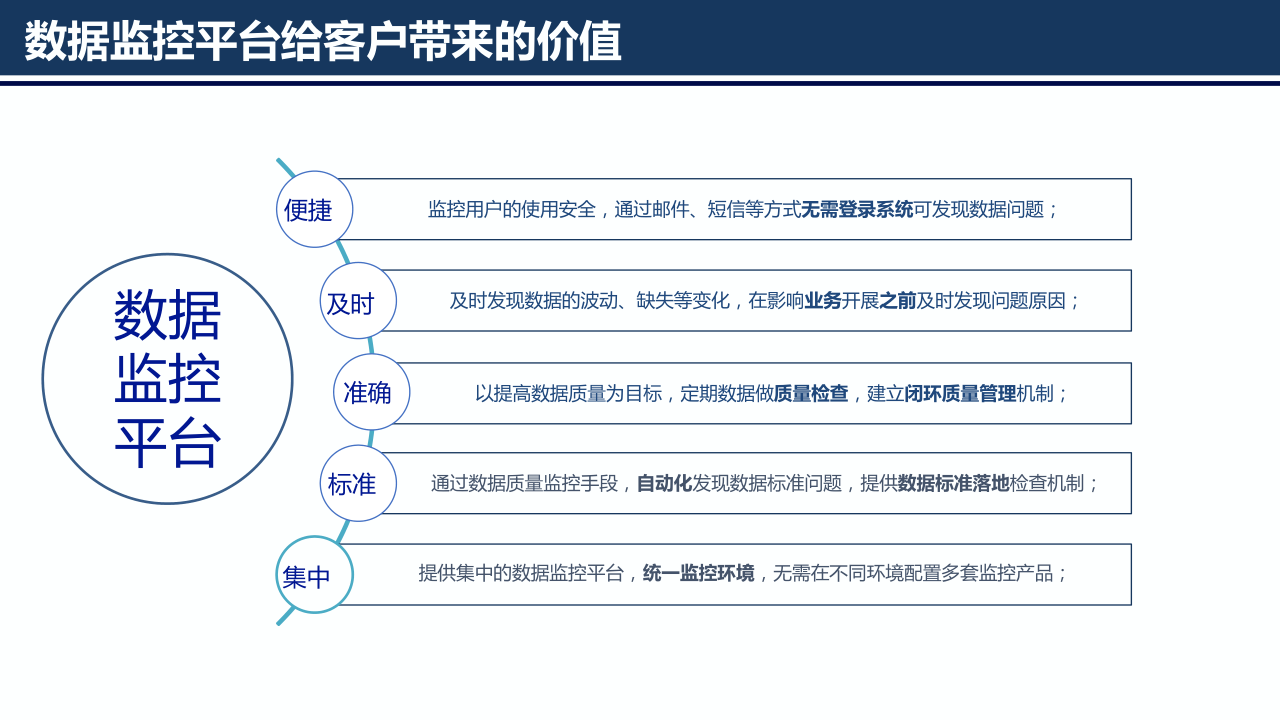 数据监控平台给客户带来的价值

数据监控平台

便捷

监控用户的使用安全，通过邮件、短信等方式无需登录系统可发现数据问题；

及时

及时发现数据的波动、缺失等变化，在影响业务开展之前及时发现问题原因；

准确

以提高数据质量为目标，定期数据做质量检查，建立闭环质量管理机制；

标准

通过数据质量监控手段，自动化发现数据标准问题，提供数据标准落地检查机制；

集中

提供集中的数据监控平台，统一监控环境，无需在不同环境配置多套监控产品；